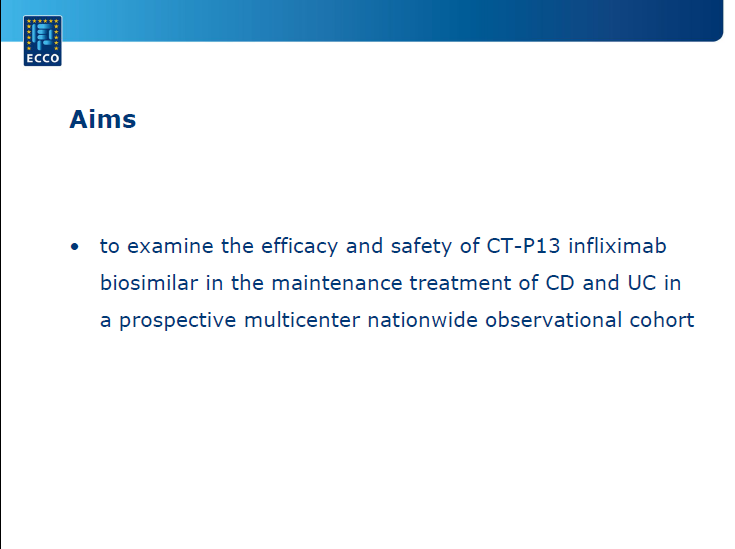 ECCO

Aims

• to examine the efficacy and safety of CT-P13 infliximab biosimilar in the maintenance treatment of CD and UC in a prospective multicenter nationwide observational cohort